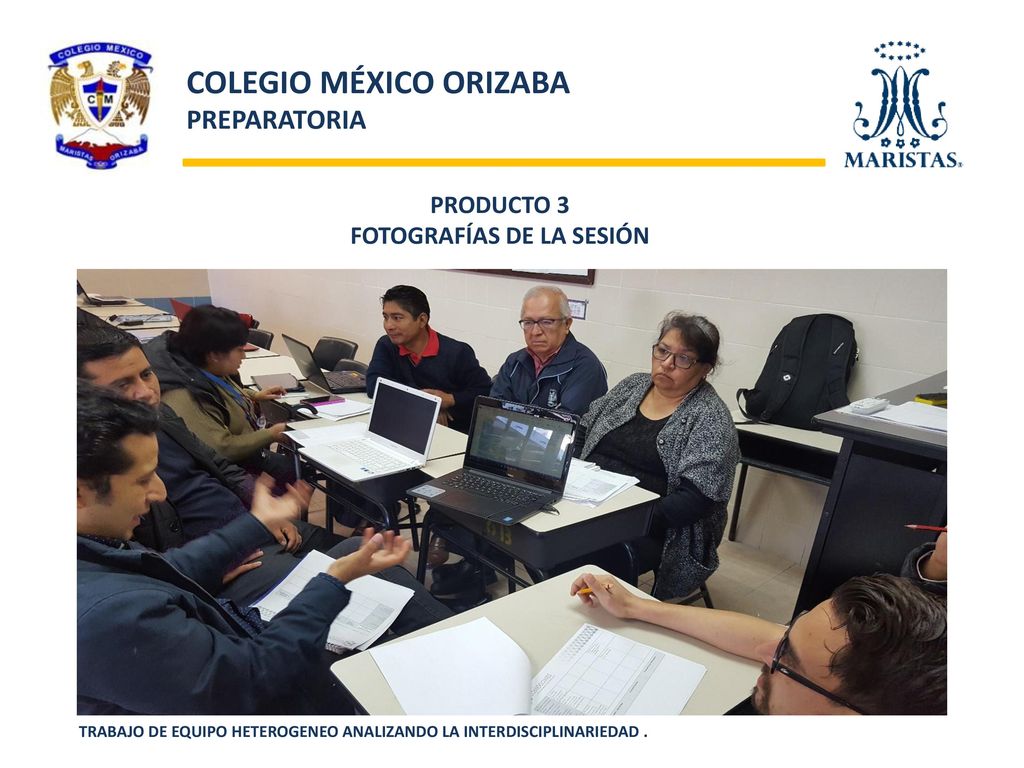 COLEGIO MEXICO
CM
MARISTAS ORIZABA

COLEGIO MÉXICO ORIZABA
PREPARATORIA

MARISTAS

PRODUCTO 3
FOTOGRAFÍAS DE LA SESIÓN

TRABAJO DE EQUIPO HETEROGENEO ANALIZANDO LA INTERDISCIPLINARIEDAD .